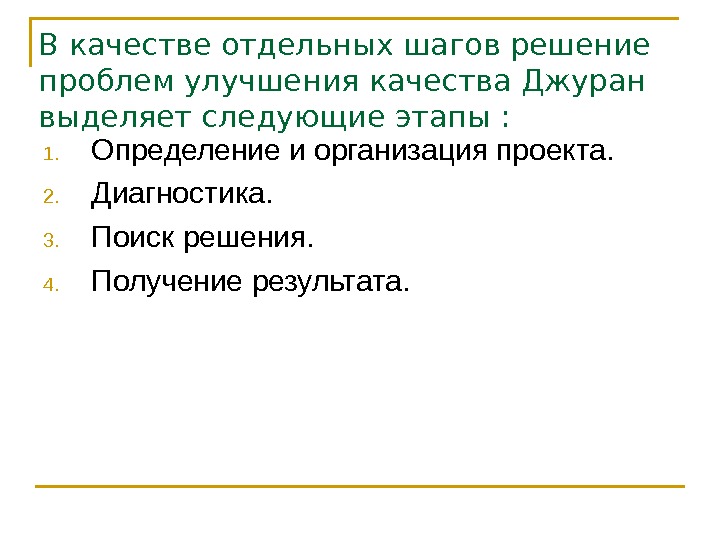 В качестве отдельных шагов решение проблем улучшения качества Джуран выделяет следующие этапы :

1. Определение и организация проекта.
2. Диагностика.
3. Поиск решения.
4. Получение результата.